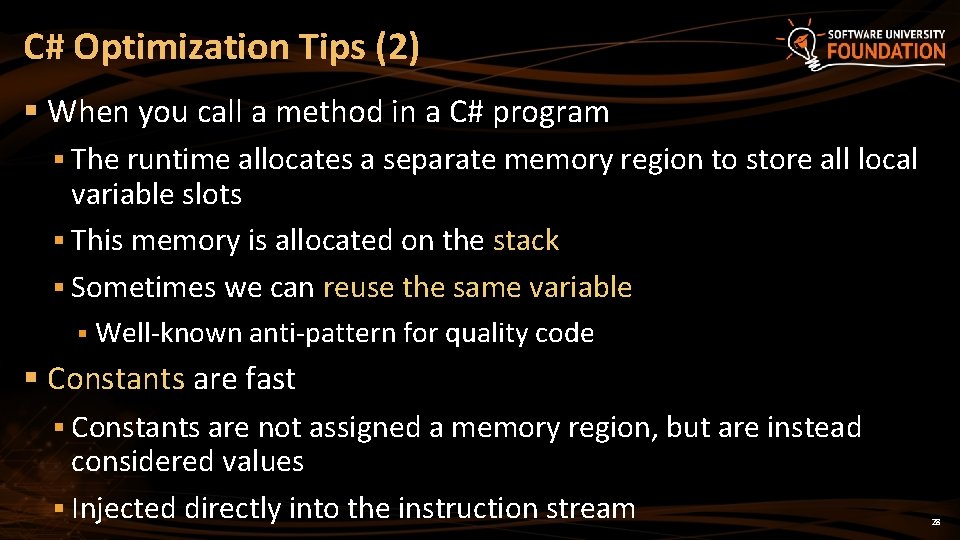 C# Optimization Tips (2)

SOFTWARE UNIVERSITY FOUNDATION

▪ When you call a method in a C# program

▪ The runtime allocates a separate memory region to store all local variable slots

▪ This memory is allocated on the stack

▪ Sometimes we can reuse the same variable

▪ Well-known anti-pattern for quality code

▪ Constants are fast

▪ Constants are not assigned a memory region, but are instead considered values

▪ Injected directly into the instruction stream

28